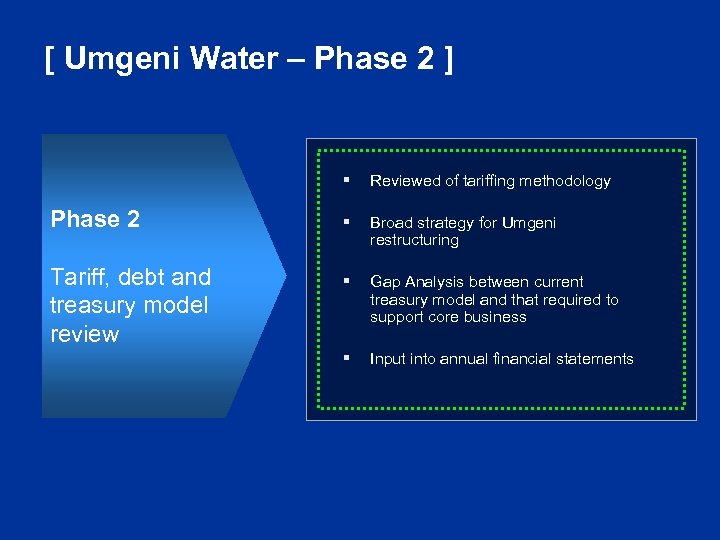 [ Umgeni Water – Phase 2 ]

Phase 2

Tariff, debt and treasury model review

▪ Reviewed of tariffing methodology

▪ Broad strategy for Umgeni restructuring

▪ Gap Analysis between current treasury model and that required to support core business

▪ Input into annual financial statements